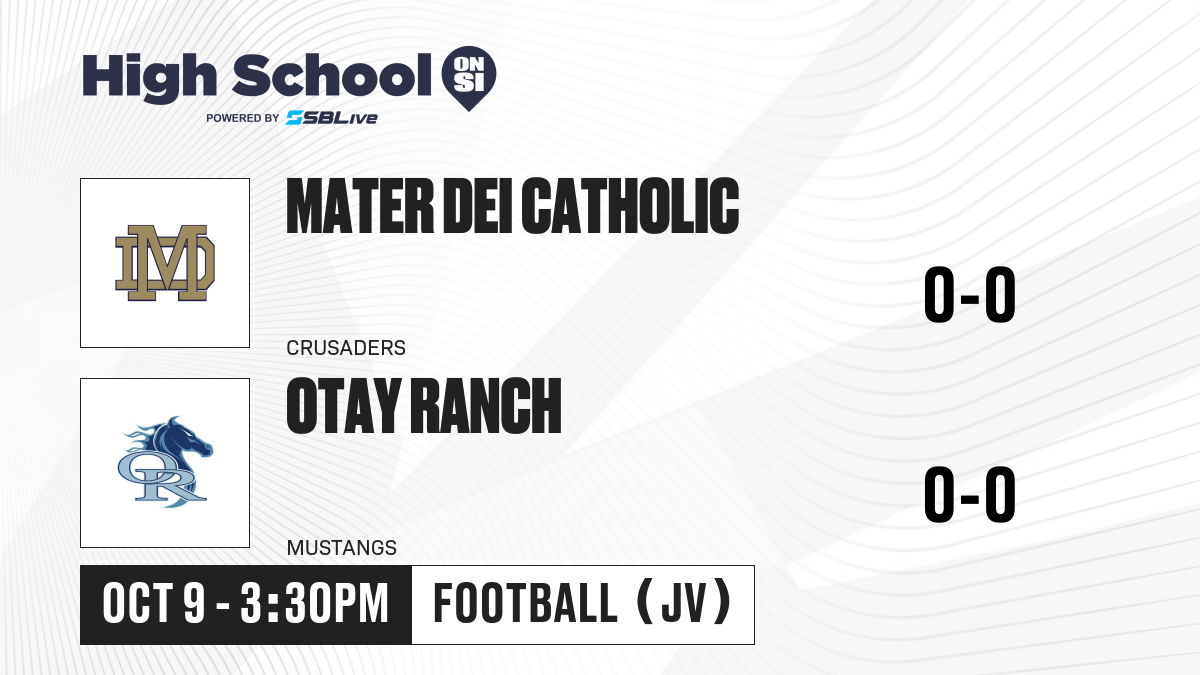 High School ON SI
POWERED BY SBLive

MD

MATER DEI CATHOLIC

0-0

CRUSADERS

OR

OTAY RANCH

0-0

MUSTANGS

OCT 9 - 3:30PM

FOOTBALL (JV)